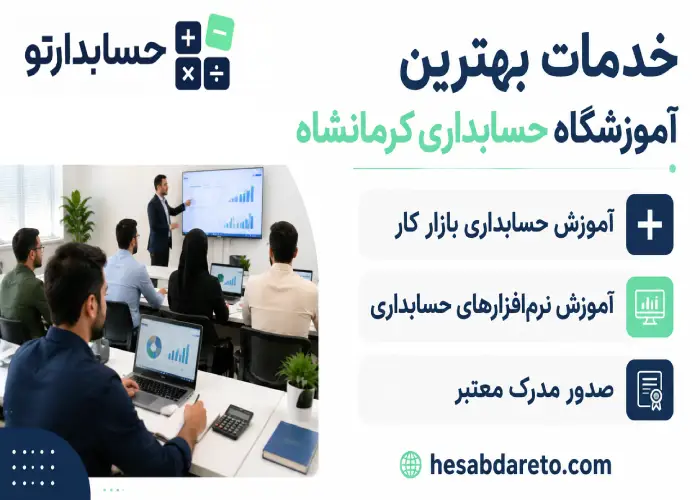 حسابدارتو

خدمات بهترین
آموزشگاه حسابداری کرمانشاه

آموزش حسابداری بازار کار

آموزش نرم‌افزارهای حسابداری

صدور مدرک معتبر

hesabdareto.com